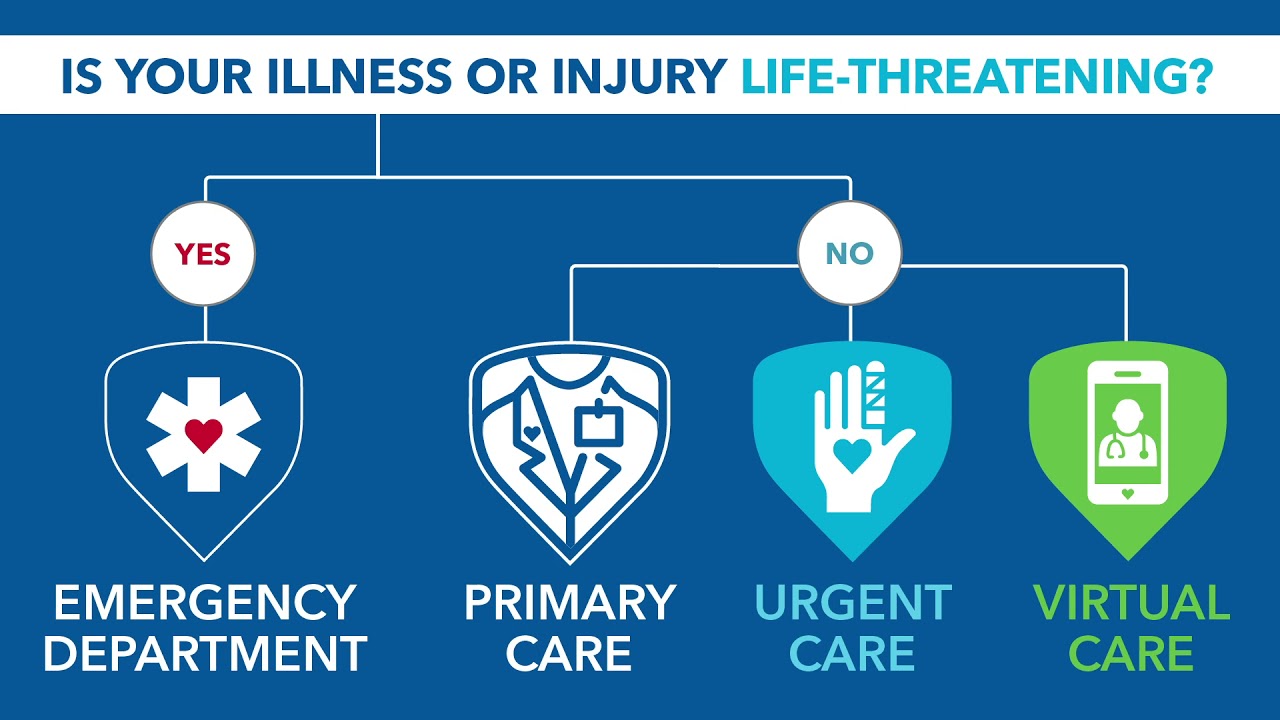 IS YOUR ILLNESS OR INJURY LIFE-THREATENING?

YES

NO

EMERGENCY DEPARTMENT

PRIMARY CARE

URGENT CARE

VIRTUAL CARE